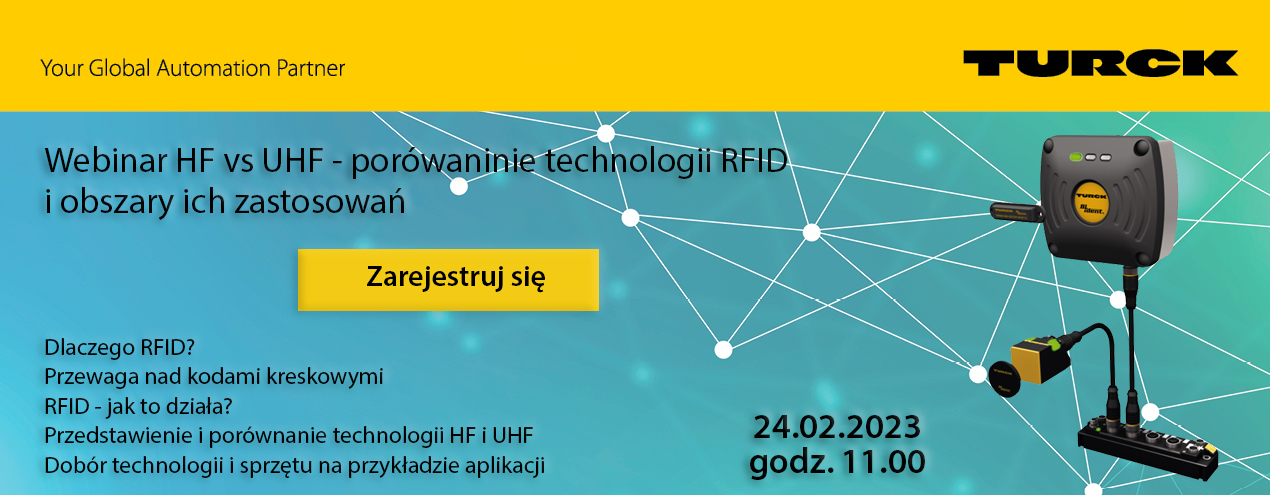 Your Global Automation Partner

TURCK

Webinar HF vs UHF - porówaninie technologii RFID i obszary ich zastosowań

Zarejestruj się

Dlaczego RFID?
Przewaga nad kodami kreskowymi
RFID - jak to działa?
Przedstawienie i porównanie technologii HF i UHF
Dobór technologii i sprzętu na przykładzie aplikacji

24.02.2023
godz. 11.00